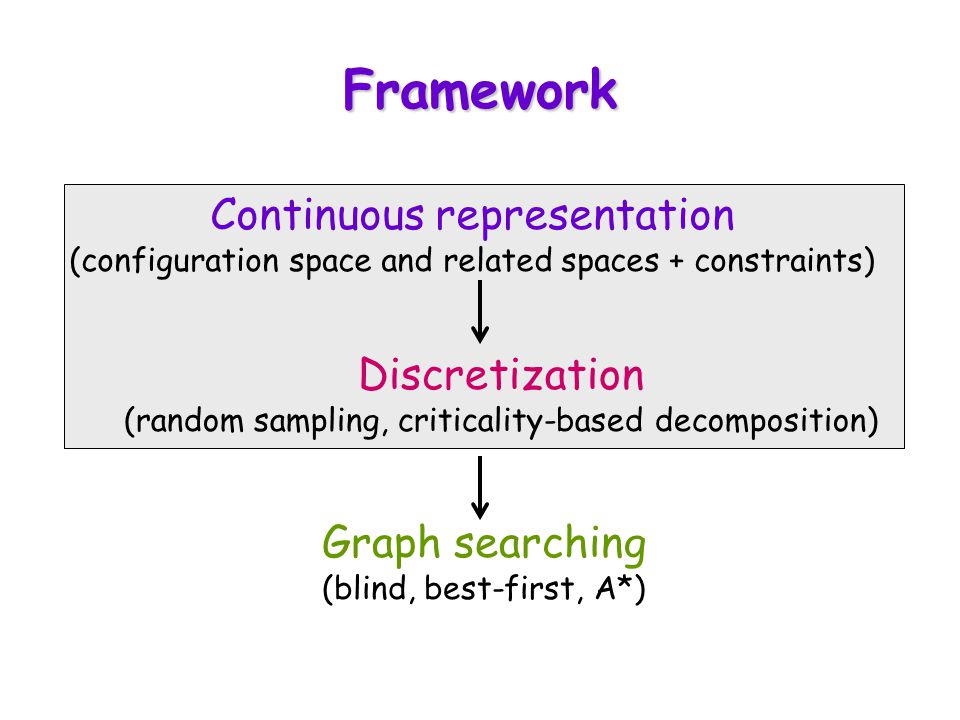 Framework

Continuous representation
(configuration space and related spaces + constraints)

Discretization
(random sampling, criticality-based decomposition)

Graph searching
(blind, best-first, A*)